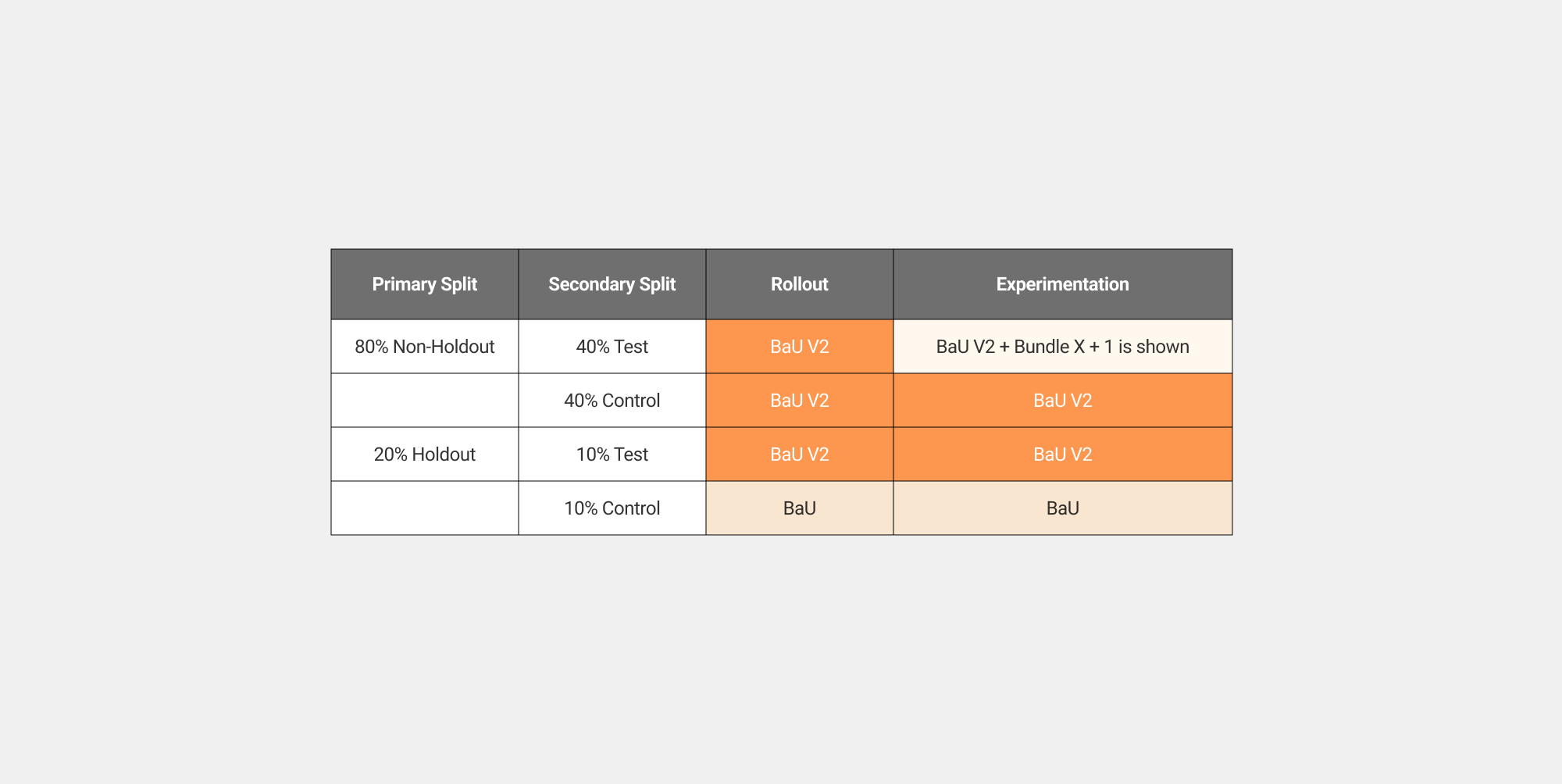 | Primary Split | Secondary Split | Rollout | Experimentation |
|---|---|---|---|
| 80% Non-Holdout | 40% Test | BaU V2 | BaU V2 + Bundle X + 1 is shown |
| | 40% Control | BaU V2 | BaU V2 |
| 20% Holdout | 10% Test | BaU V2 | BaU V2 |
| | 10% Control | BaU | BaU |